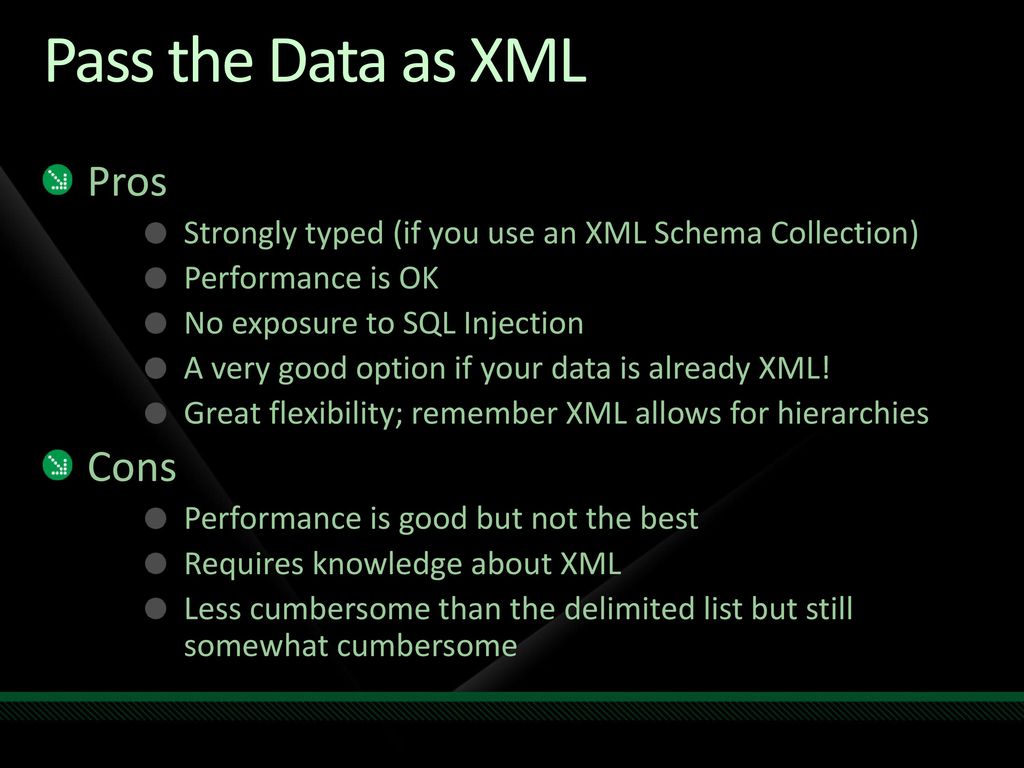 Pass the Data as XML

Pros

Strongly typed (if you use an XML Schema Collection)

Performance is OK

No exposure to SQL Injection

A very good option if your data is already XML!

Great flexibility; remember XML allows for hierarchies

Cons

Performance is good but not the best

Requires knowledge about XML

Less cumbersome than the delimited list but still somewhat cumbersome